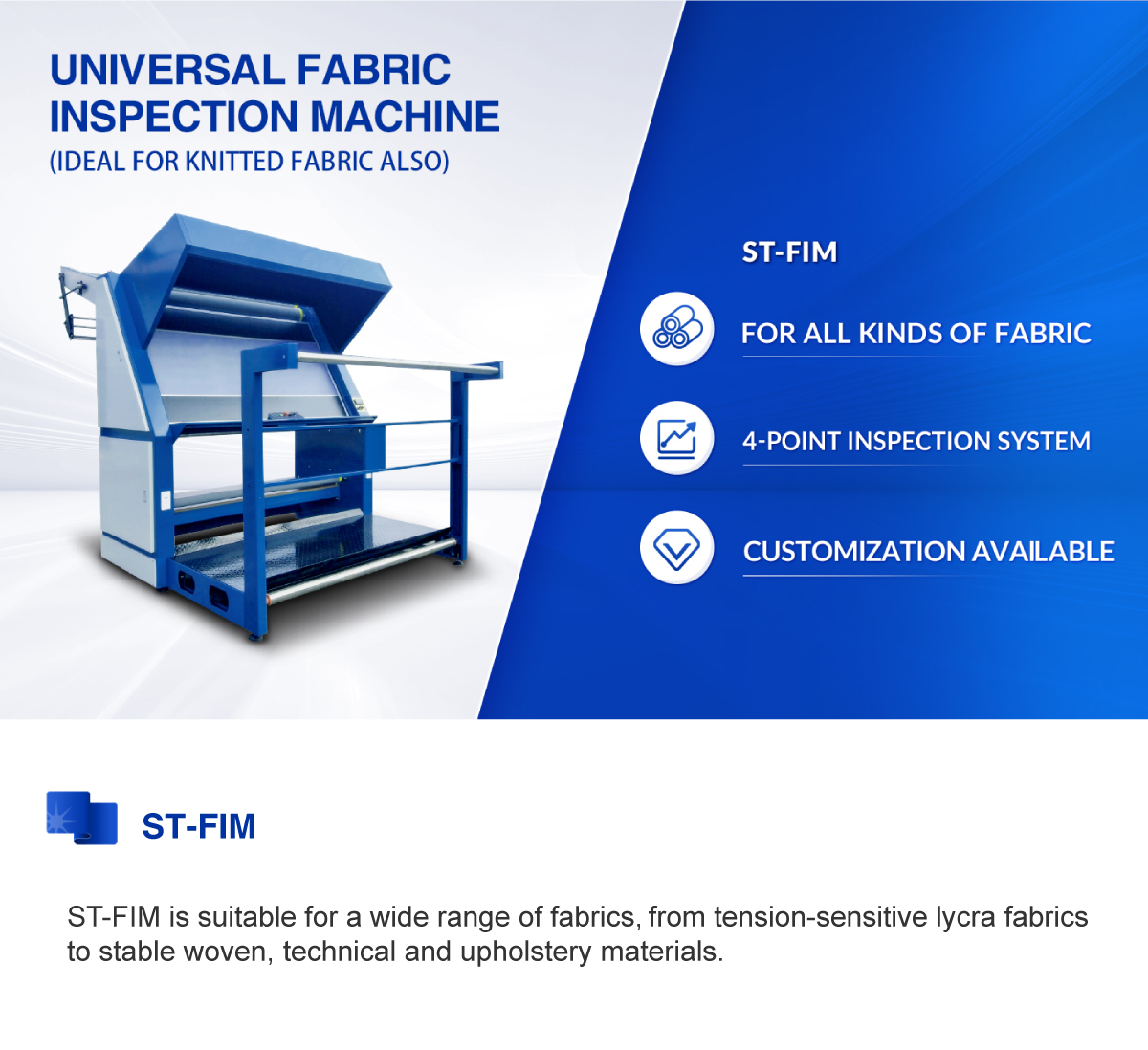 UNIVERSAL FABRIC INSPECTION MACHINE
(IDEAL FOR KNITTED FABRIC ALSO)

ST-FIM

FOR ALL KINDS OF FABRIC

4-POINT INSPECTION SYSTEM

CUSTOMIZATION AVAILABLE

ST-FIM

ST-FIM is suitable for a wide range of fabrics, from tension-sensitive lycra fabrics to stable woven, technical and upholstery materials.